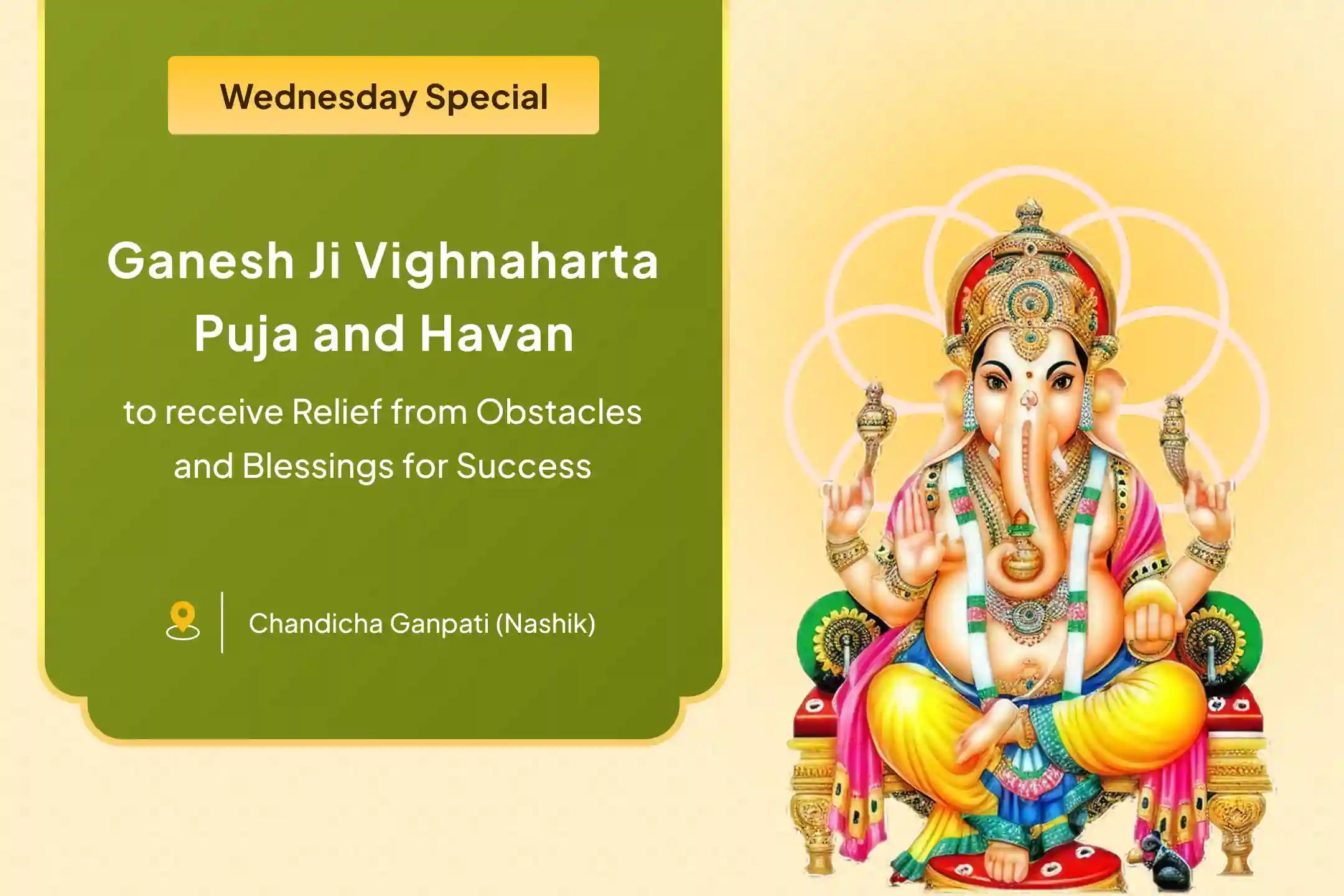 Wednesday Special

Ganesh Ji Vighnaharta Puja and Havan

to receive Relief from Obstacles and Blessings for Success

Chandicha Ganpati (Nashik)